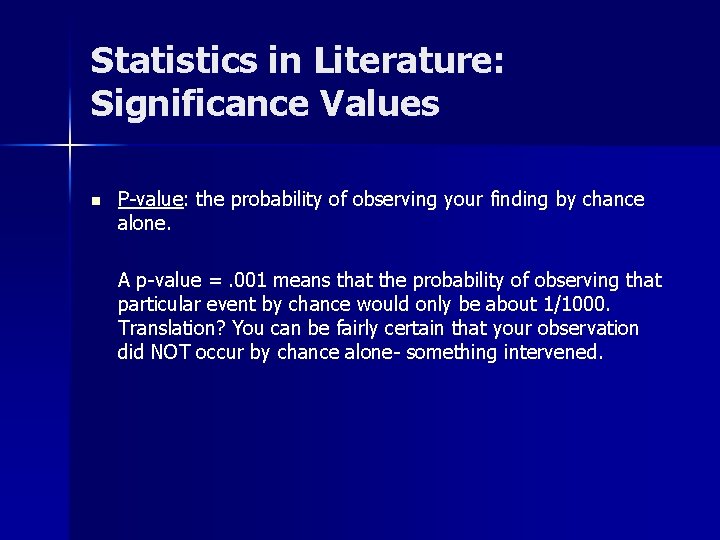 Statistics in Literature: Significance Values

P-value: the probability of observing your finding by chance alone.

A p-value = .001 means that the probability of observing that particular event by chance would only be about 1/1000. Translation? You can be fairly certain that your observation did NOT occur by chance alone- something intervened.